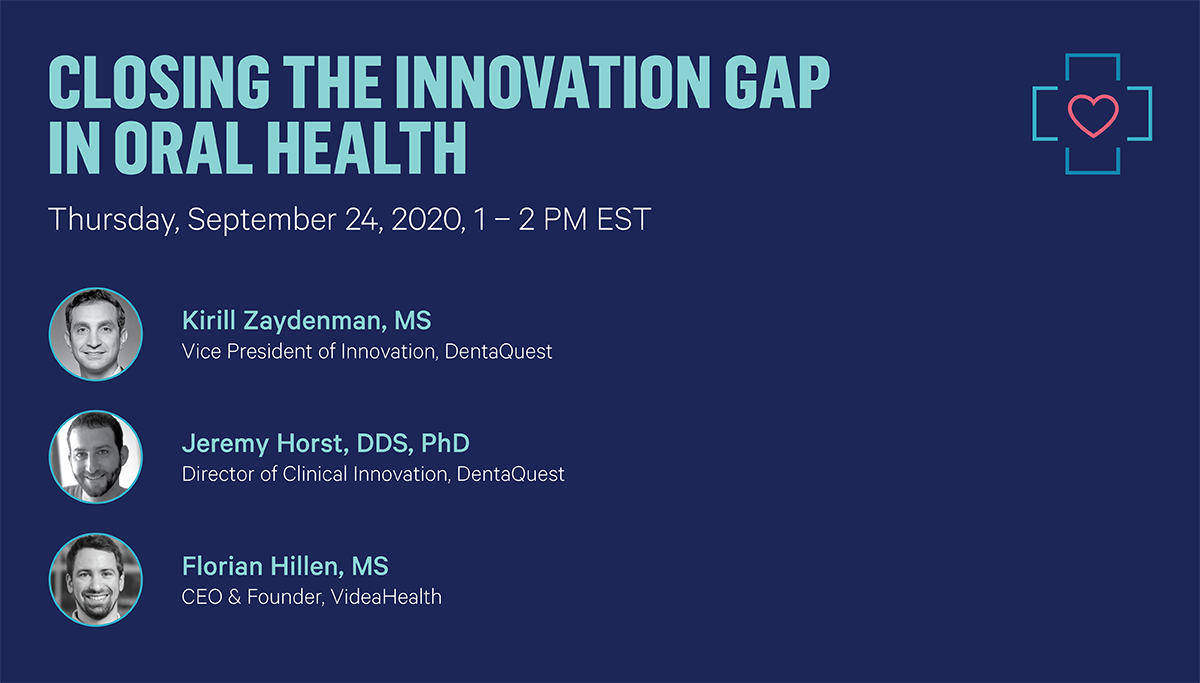 CLOSING THE INNOVATION GAP IN ORAL HEALTH

Thursday, September 24, 2020, 1 – 2 PM EST

Kirill Zaydenman, MS
Vice President of Innovation, DentaQuest

Jeremy Horst, DDS, PhD
Director of Clinical Innovation, DentaQuest

Florian Hillen, MS
CEO & Founder, VideaHealth